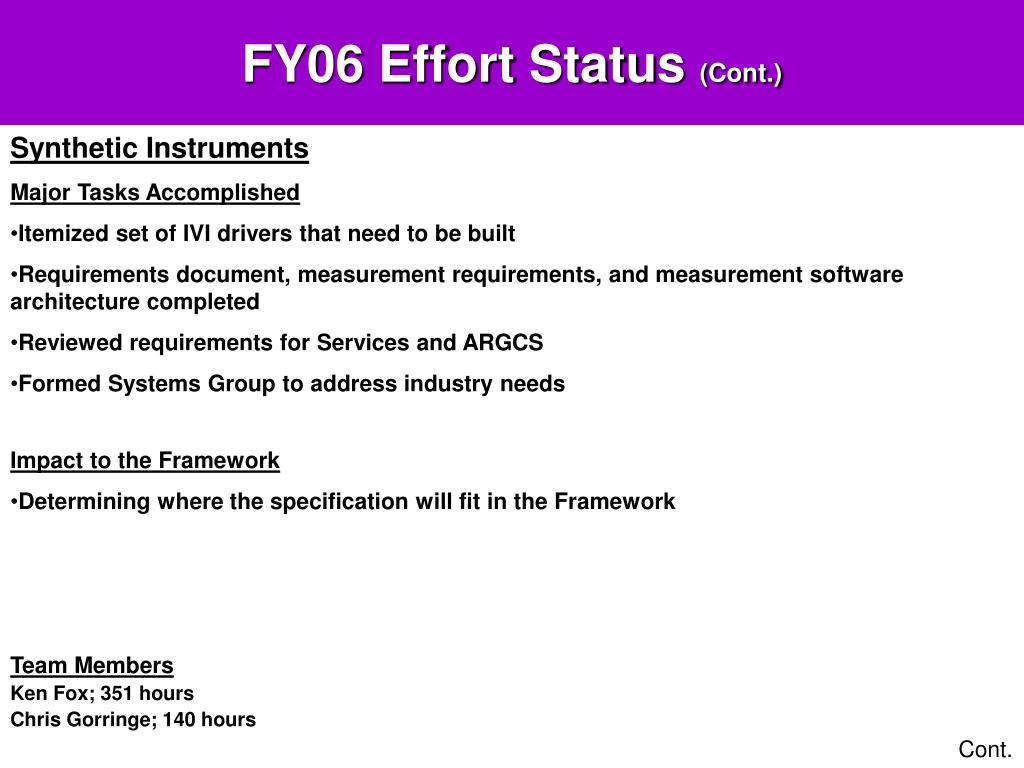 FY06 Effort Status (Cont.)

Synthetic Instruments

Major Tasks Accomplished

•Itemized set of IVI drivers that need to be built

•Requirements document, measurement requirements, and measurement software architecture completed

•Reviewed requirements for Services and ARGCS

•Formed Systems Group to address industry needs

Impact to the Framework

•Determining where the specification will fit in the Framework

Team Members
Ken Fox; 351 hours
Chris Gorringe; 140 hours

Cont.